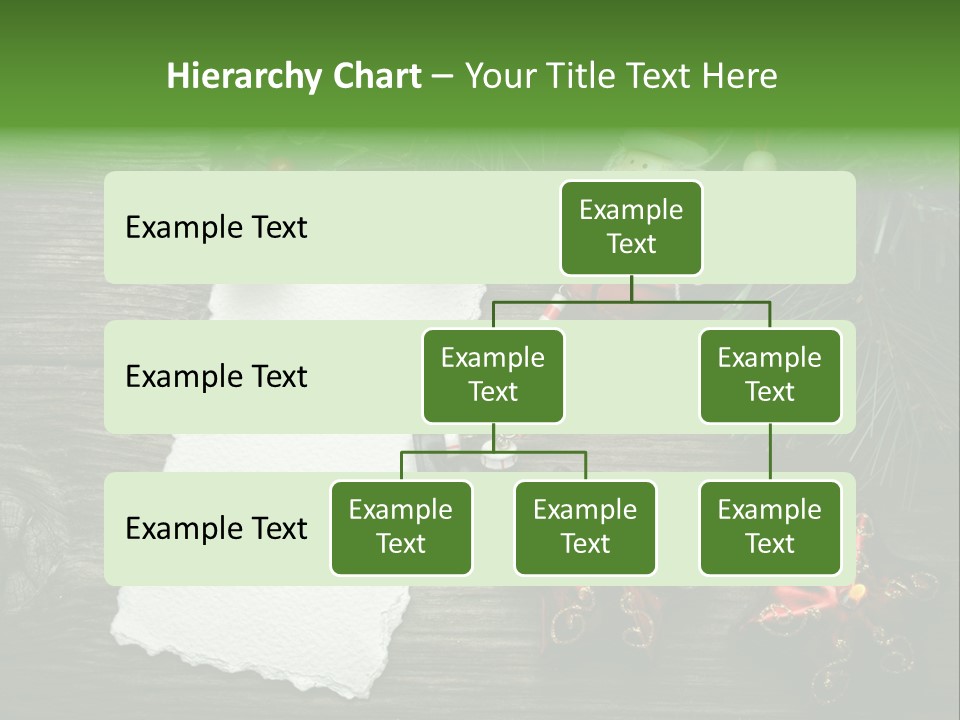 Hierarchy Chart – Your Title Text Here

Example Text

Example Text

Example Text

Example Text

Example Text

Example Text

Example Text

Example Text

Example Text